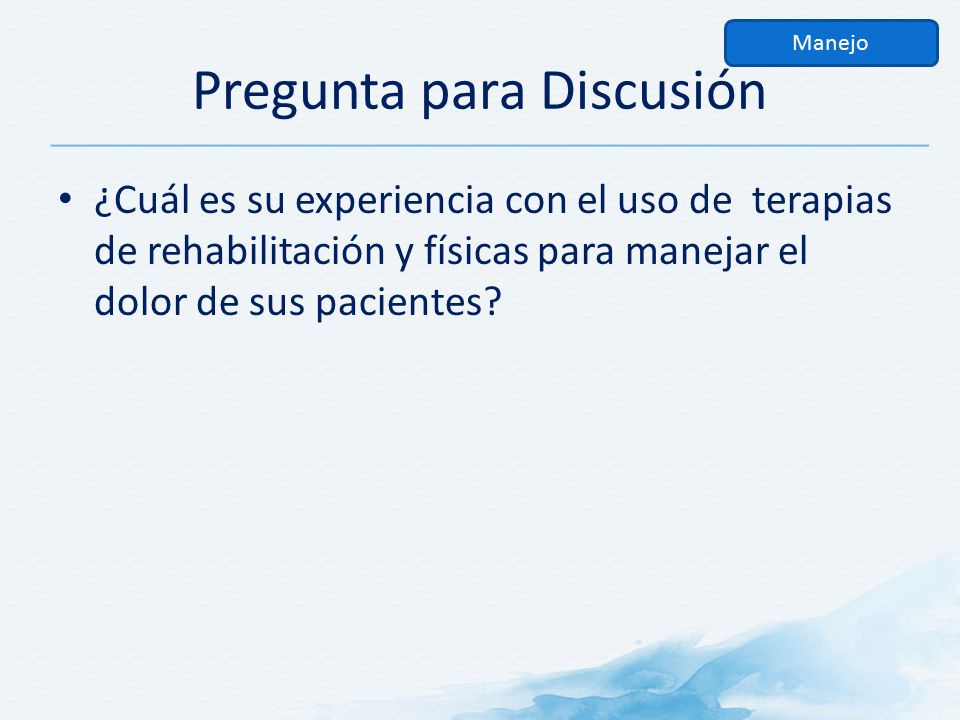 Manejo

Pregunta para Discusión

• ¿Cuál es su experiencia con el uso de terapias de rehabilitación y físicas para manejar el dolor de sus pacientes?